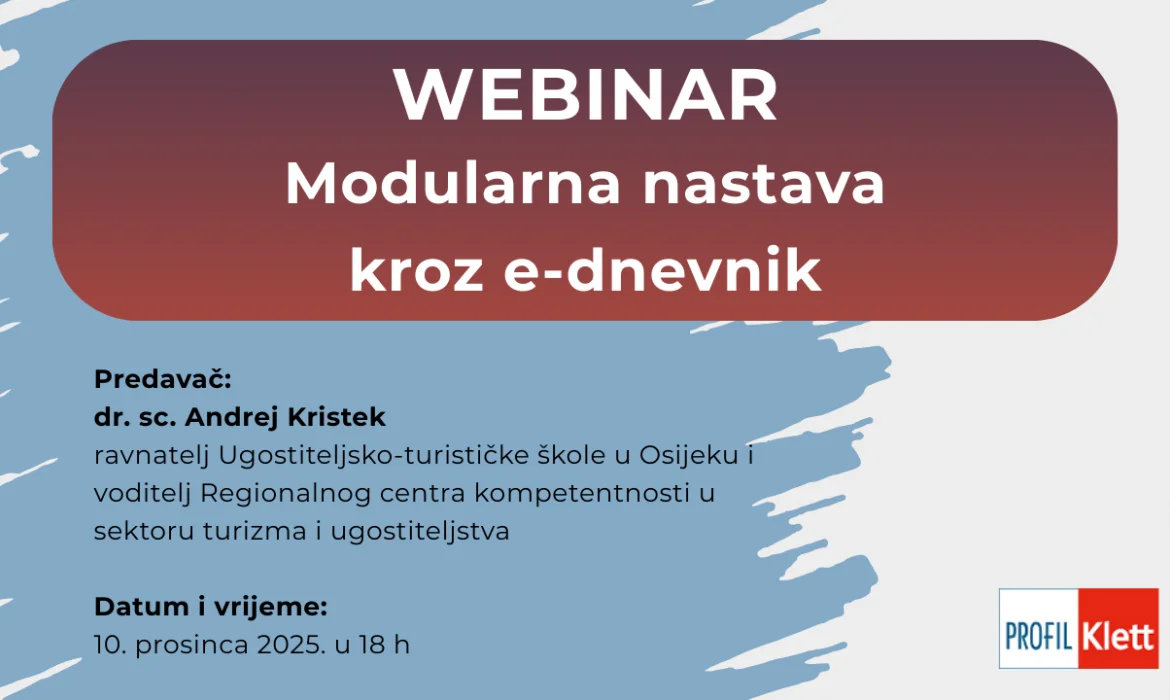 WEBINAR
Modularna nastava
kroz e-dnevnik

Predavač:
dr. sc. Andrej Kristek
ravnatelj Ugostiteljsko-turističke škole u Osijeku i voditelj Regionalnog centra kompetentnosti u sektoru turizma i ugostiteljstva

Datum i vrijeme:
10. prosinca 2025. u 18 h

PROFIL Klett